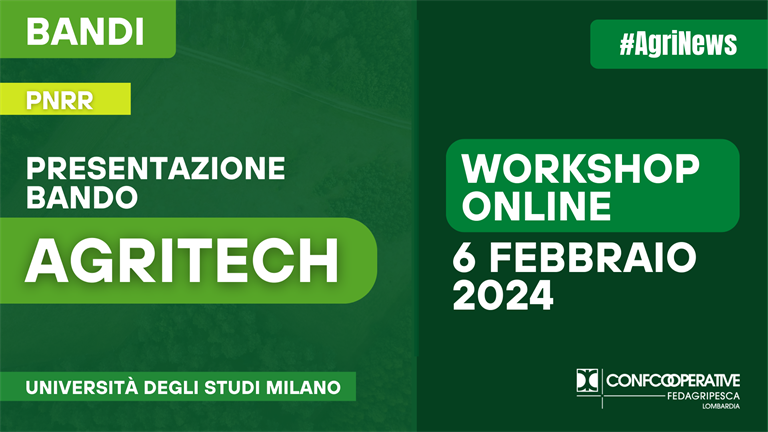 BANDI

PNRR

PRESENTAZIONE BANDO

AGRITECH

UNIVERSITÀ DEGLI STUDI MILANO

#AgriNews

WORKSHOP ONLINE

6 FEBBRAIO 2024

CONFCOOPERATIVE
FEDAGRIPESCA
LOMBARDIA